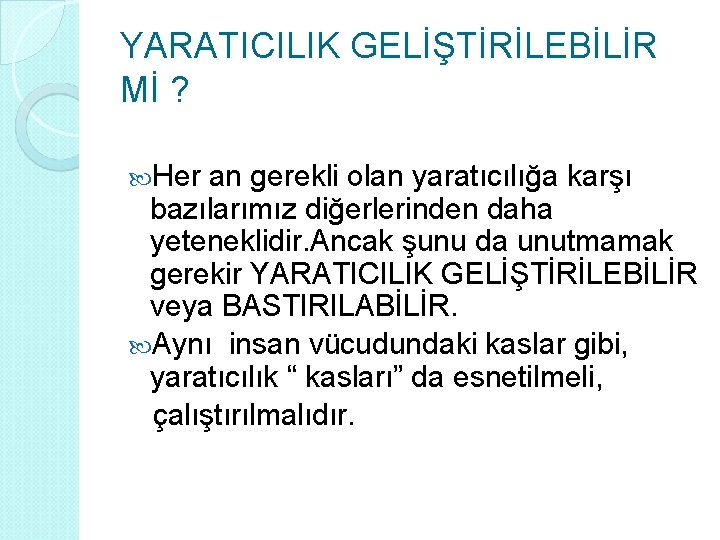 YARATICILIK GELİŞTİRİLEBİLİR Mİ ?

Her an gerekli olan yaratıcılığa karşı bazılarımız diğerlerinden daha yeteneklidir.Ancak şunu da unutmamak gerekir YARATICILIK GELİŞTİRİLEBİLİR veya BASTIRILABİLİR.

Aynı insan vücudundaki kaslar gibi, yaratıcılık “ kasları” da esnetilmeli, çalıştırılmalıdır.